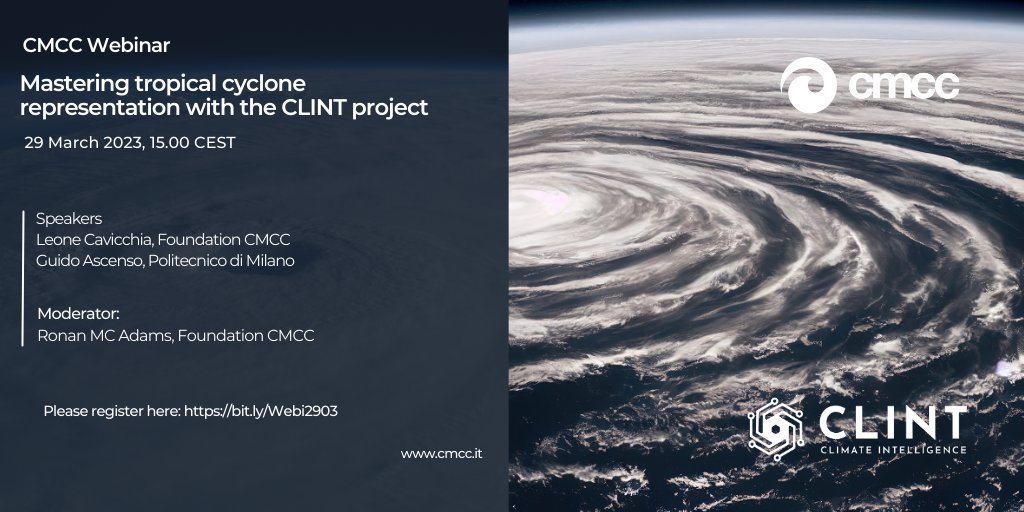 CMCC Webinar

Mastering tropical cyclone representation with the CLINT project

29 March 2023, 15.00 CEST

Speakers
Leone Cavicchia, Foundation CMCC
Guido Ascenso, Politecnico di Milano

Moderator:
Ronan MC Adams, Foundation CMCC

Please register here: https://bit.ly/Webi2903

www.cmcc.it

cmcc

CLINT
CLIMATE INTELLIGENCE